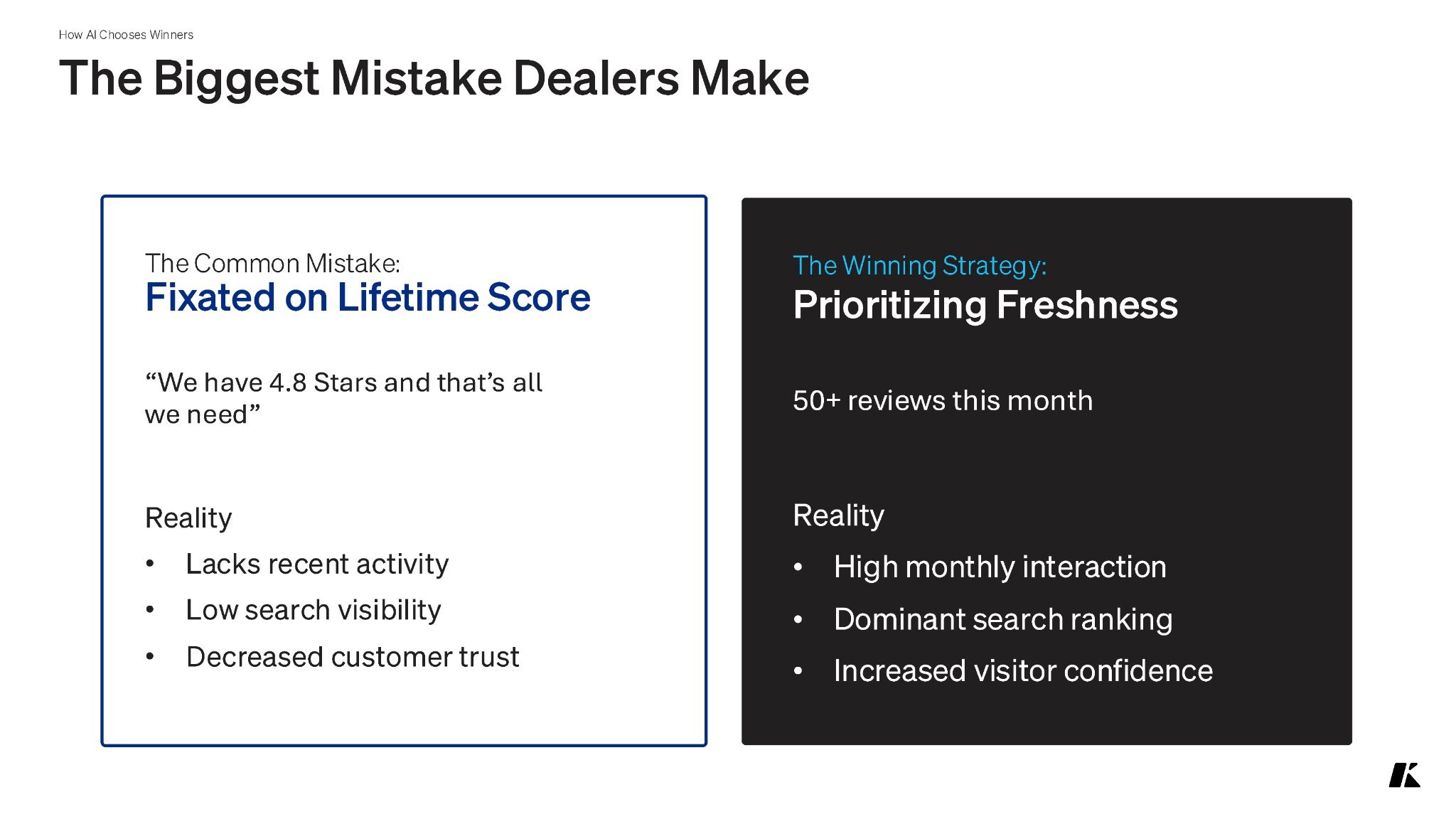 How AI Chooses Winners

The Biggest Mistake Dealers Make

The Common Mistake:
Fixated on Lifetime Score

"We have 4.8 Stars and that's all we need"

Reality
• Lacks recent activity
• Low search visibility
• Decreased customer trust

The Winning Strategy:
Prioritizing Freshness

50+ reviews this month

Reality
• High monthly interaction
• Dominant search ranking
• Increased visitor confidence